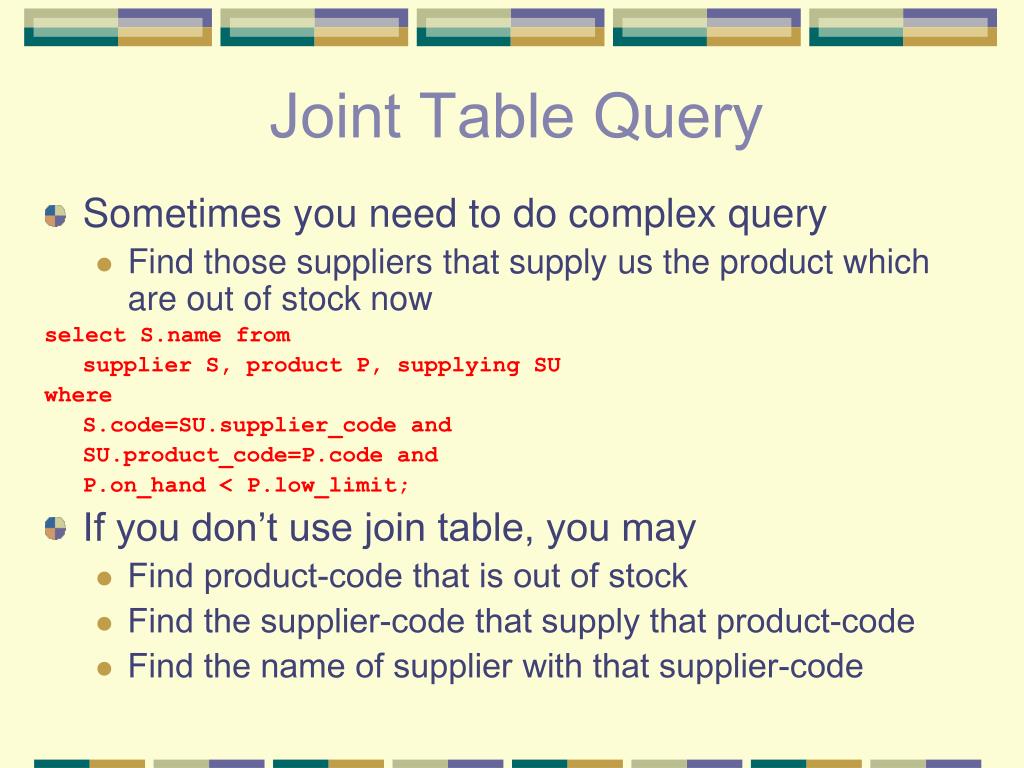 Joint Table Query

Sometimes you need to do complex query

Find those suppliers that supply us the product which are out of stock now

select S.name from
supplier S, product P, supplying SU
where
S.code=SU.supplier_code and
SU.product_code=P.code and
P.on_hand < P.low_limit;

If you don’t use join table, you may

Find product-code that is out of stock

Find the supplier-code that supply that product-code

Find the name of supplier with that supplier-code